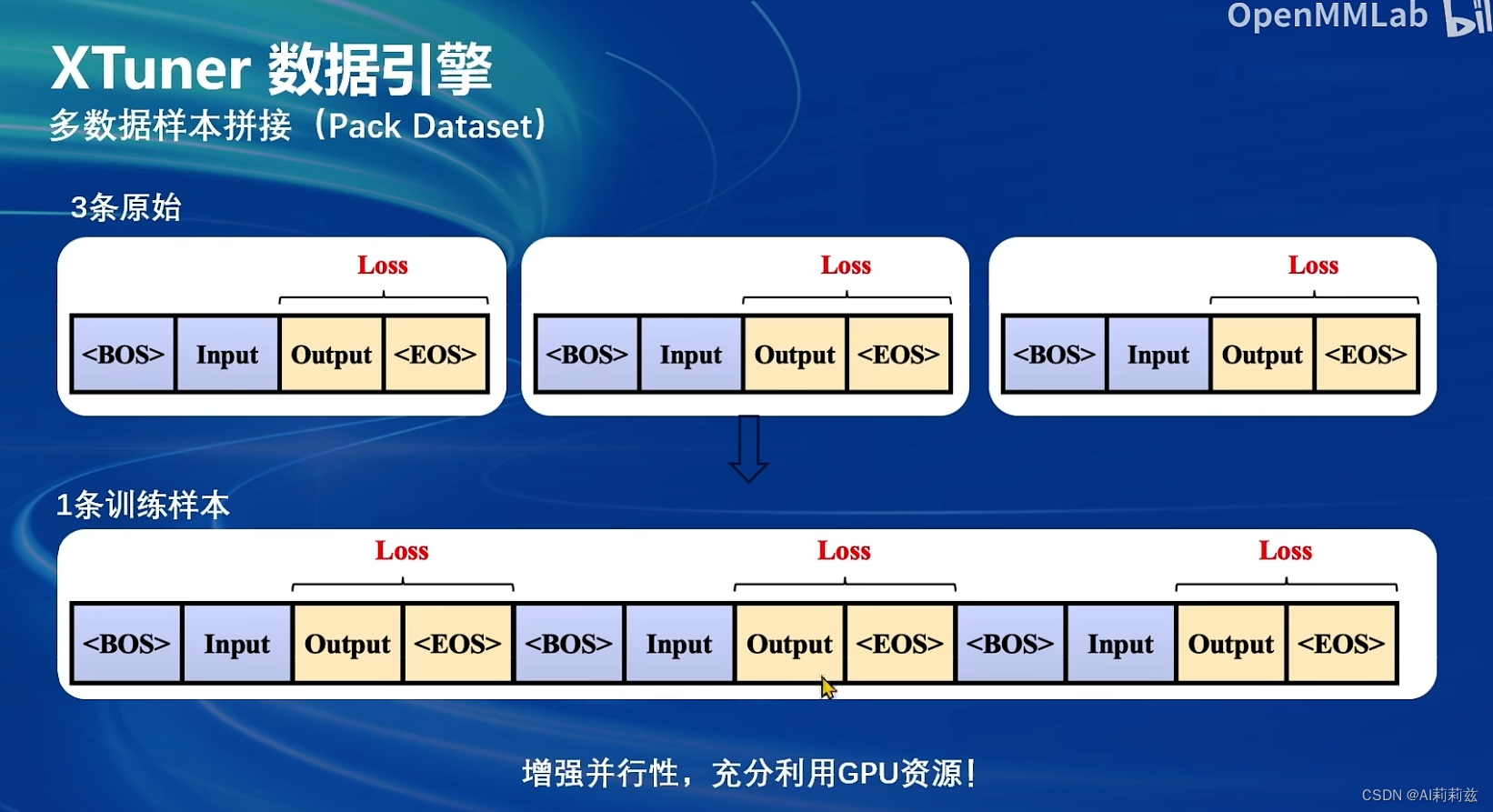 OpenMMLab

XTuner 数据引擎

多数据样本拼接（Pack Dataset）

3条原始

Loss

<BOS> Input Output <EOS>

Loss

<BOS> Input Output <EOS>

Loss

<BOS> Input Output <EOS>

1条训练样本

Loss Loss Loss

<BOS> Input Output <EOS> <BOS> Input Output <EOS> <BOS> Input Output <EOS>

增强并行性，充分利用GPU资源！

CSDN @AI莉莉兹